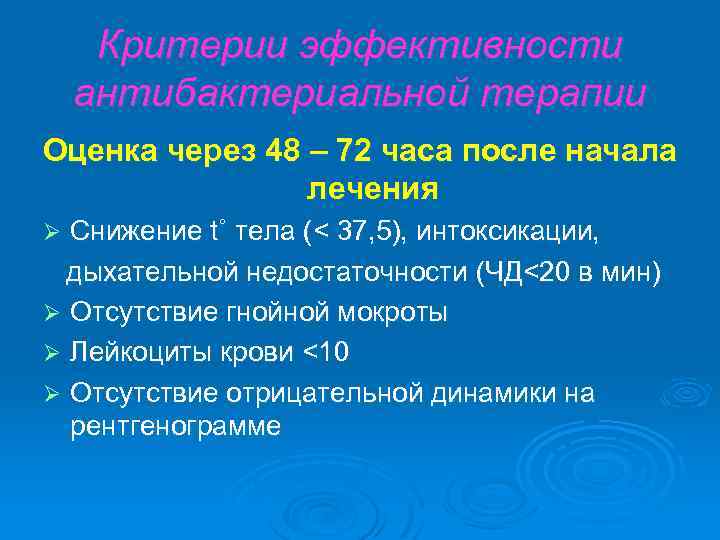 Критерии эффективности антибактериальной терапии

Оценка через 48 – 72 часа после начала лечения

➢ Снижение t° тела (< 37,5), интоксикации, дыхательной недостаточности (ЧД<20 в мин)

➢ Отсутствие гнойной мокроты

➢ Лейкоциты крови <10

➢ Отсутствие отрицательной динамики на рентгенограмме